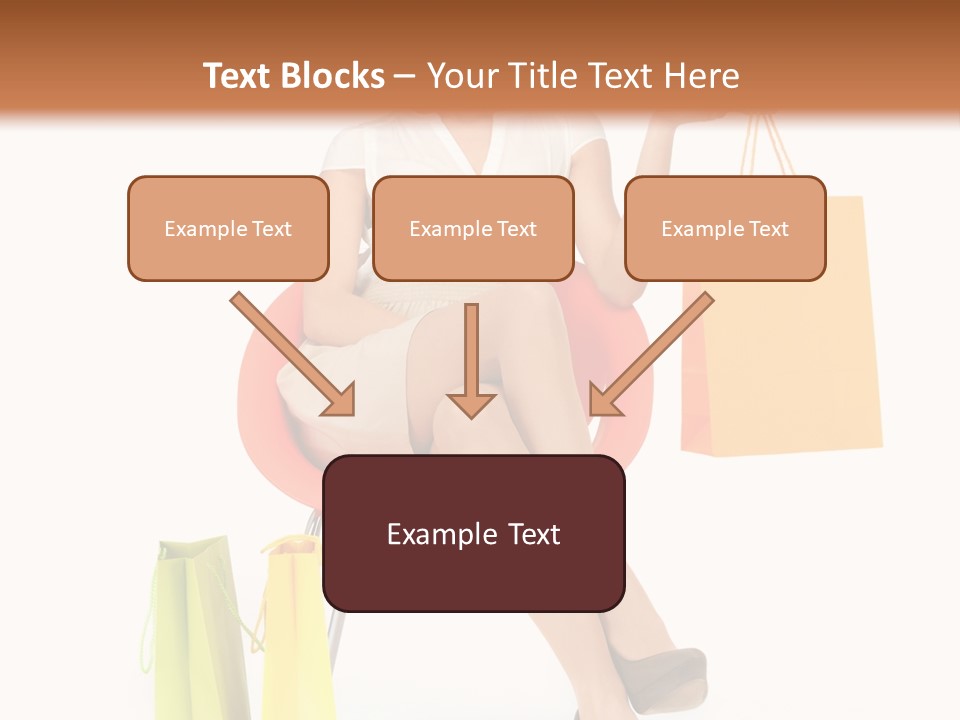 Text Blocks – Your Title Text Here

Example Text

Example Text

Example Text

Example Text